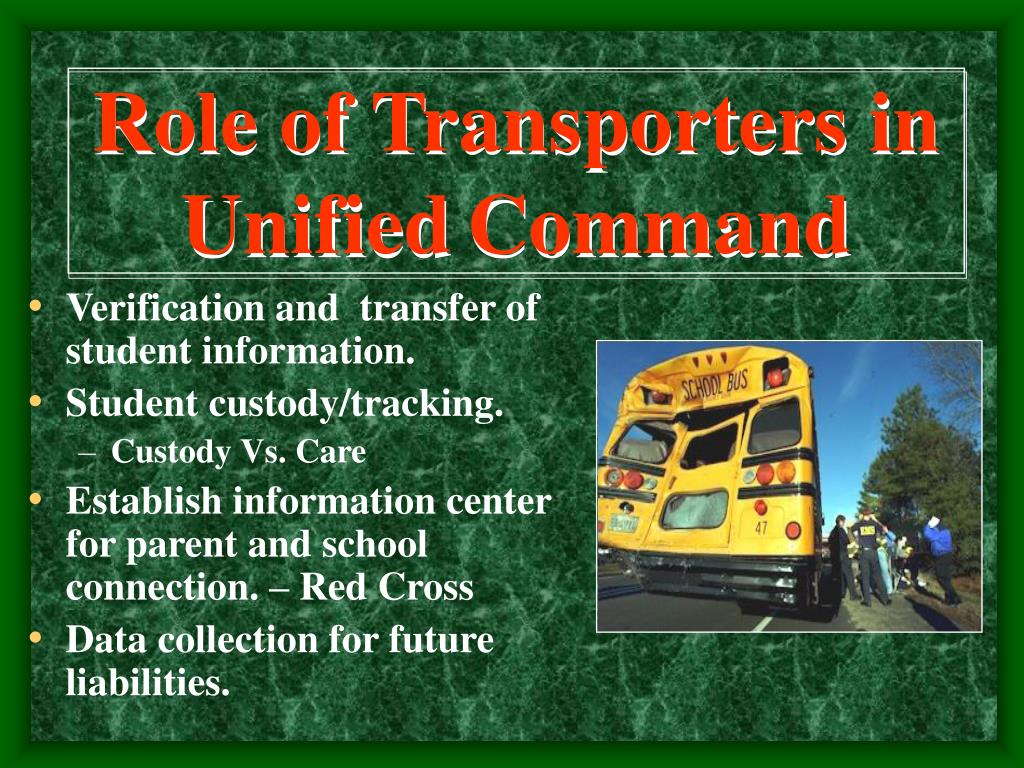 Role of Transporters in Unified Command

• Verification and transfer of student information.
• Student custody/tracking.
– Custody Vs. Care
• Establish information center for parent and school connection. – Red Cross
• Data collection for future liabilities.

SCHOOL BUS
47